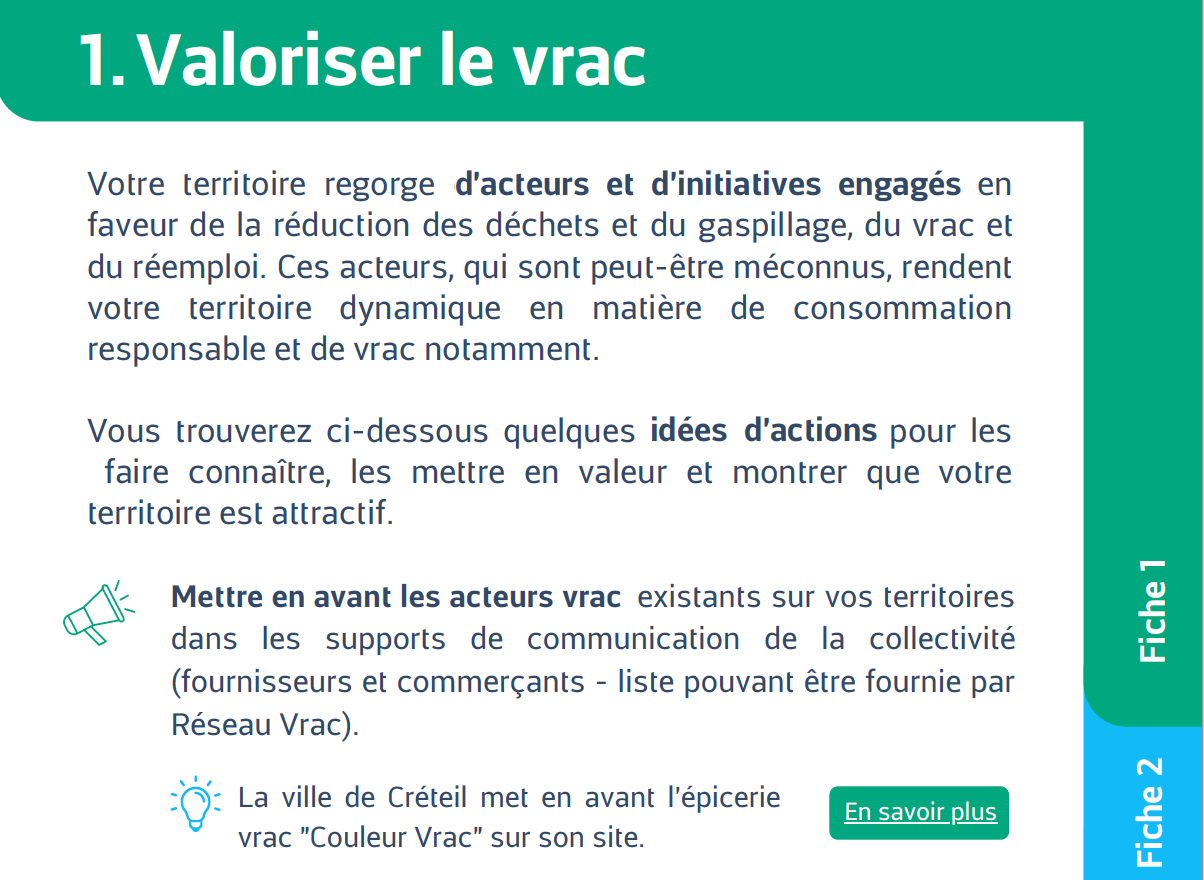 1. Valoriser le vrac

Votre territoire regorge d'acteurs et d'initiatives engagés en faveur de la réduction des déchets et du gaspillage, du vrac et du réemploi. Ces acteurs, qui sont peut-être méconnus, rendent votre territoire dynamique en matière de consommation responsable et de vrac notamment.

Vous trouverez ci-dessous quelques idées d'actions pour les faire connaître, les mettre en valeur et montrer que votre territoire est attractif.

Mettre en avant les acteurs vrac existants sur vos territoires dans les supports de communication de la collectivité (fournisseurs et commerçants - liste pouvant être fournie par Réseau Vrac).

La ville de Créteil met en avant l'épicerie vrac "Couleur Vrac" sur son site.

En savoir plus

Fiche 1

Fiche 2